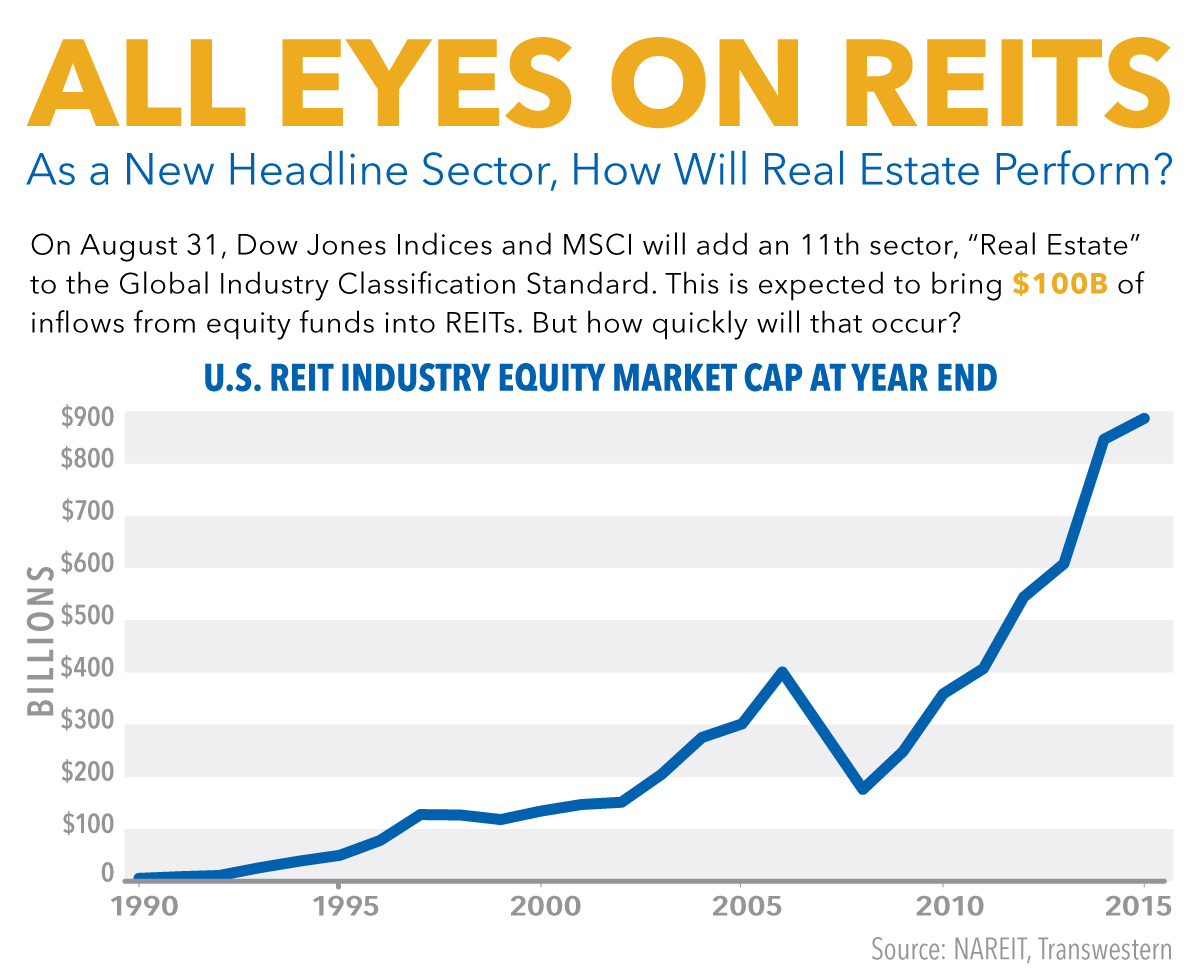 ALL EYES ON REITS
As a New Headline Sector, How Will Real Estate Perform?

On August 31, Dow Jones Indices and MSCI will add an 11th sector, "Real Estate" to the Global Industry Classification Standard. This is expected to bring $100B of inflows from equity funds into REITs. But how quickly will that occur?

U.S. REIT INDUSTRY EQUITY MARKET CAP AT YEAR END

BILLIONS

$900
$800
$700
$600
$500
$400
$300
$200
$100
0

1990
1995
2000
2005
2010
2015

Source: NAREIT, Transwestern